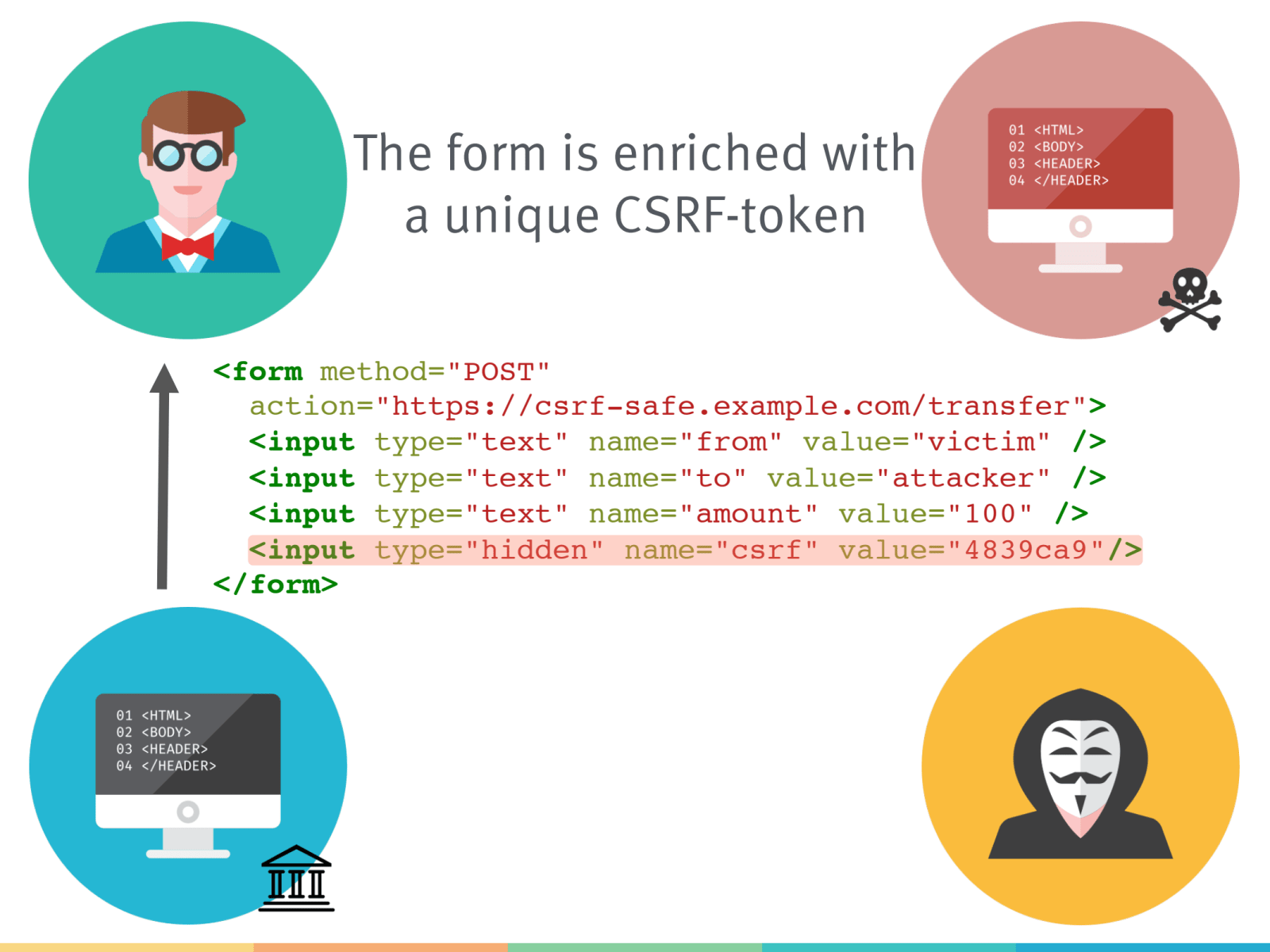 The form is enriched with a unique CSRF-token

01 <HTML>
02 <BODY>
03 <HEADER>
04 </HEADER>

<form method="POST"
  action="https://csrf-safe.example.com/transfer">
  <input type="text" name="from" value="victim" />
  <input type="text" name="to" value="attacker" />
  <input type="text" name="amount" value="100" />
  <input type="hidden" name="csrf" value="4839ca9"/>
</form>

01 <HTML>
02 <BODY>
03 <HEADER>
04 </HEADER>